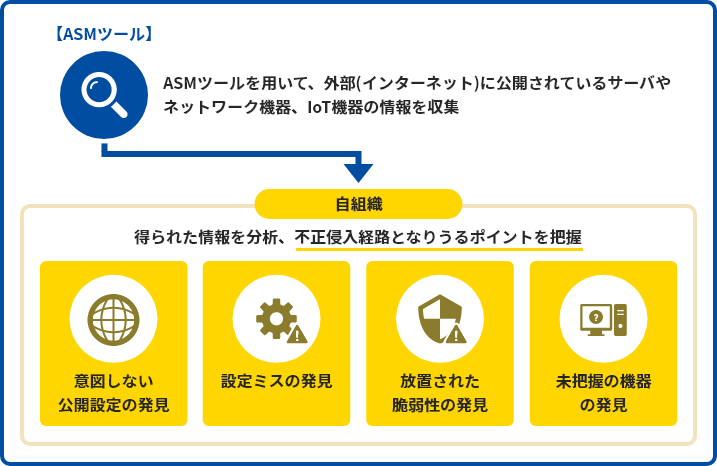 【ASMツール】

ASMツールを用いて、外部(インターネット)に公開されているサーバやネットワーク機器、IoT機器の情報を収集

自組織

得られた情報を分析、不正侵入経路となりうるポイントを把握

意図しない公開設定の発見

設定ミスの発見

放置された脆弱性の発見

未把握の機器の発見